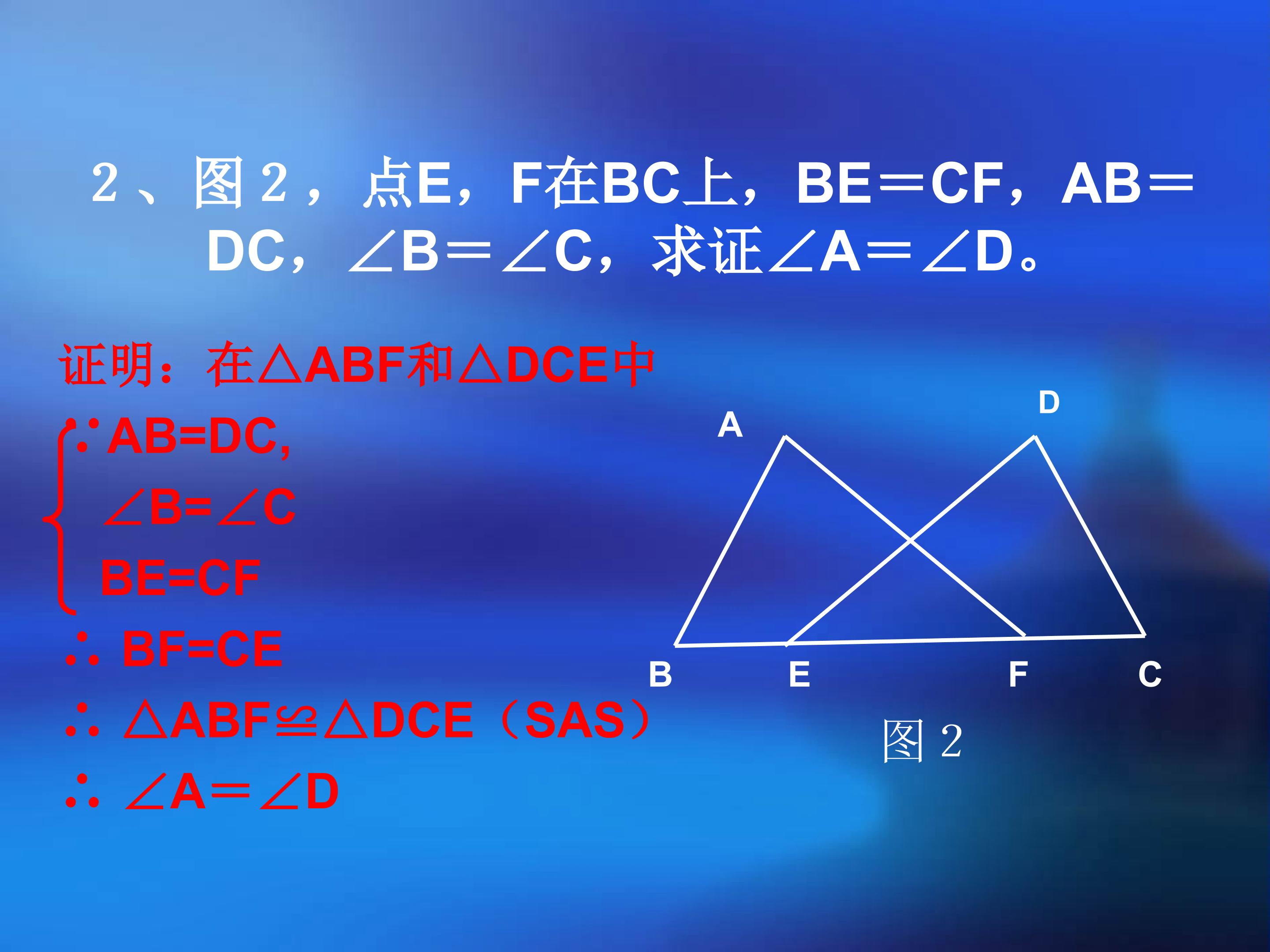 2、图2，点E，F在BC上，BE＝CF，AB＝DC，∠B＝∠C，求证∠A＝∠D。

证明：在△ABF和△DCE中

∵AB=DC,
∠B=∠C
BE=CF

∴ BF=CE

∴ △ABF≌△DCE（SAS）

∴ ∠A＝∠D

A
D
B
E
F
C

图2